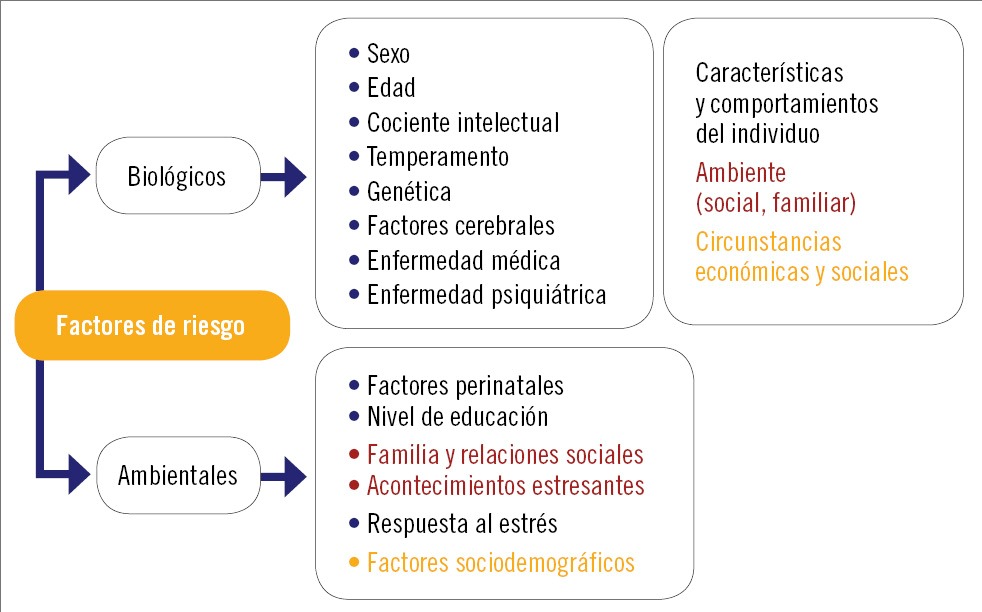 Factores de riesgo

Biológicos

• Sexo
• Edad
• Cociente intelectual
• Temperamento
• Genética
• Factores cerebrales
• Enfermedad médica
• Enfermedad psiquiátrica

Características y comportamientos del individuo

Ambiente (social, familiar)

Circunstancias económicas y sociales

Ambientales

• Factores perinatales
• Nivel de educación
• Familia y relaciones sociales
• Acontecimientos estresantes
• Respuesta al estrés
• Factores sociodemográficos